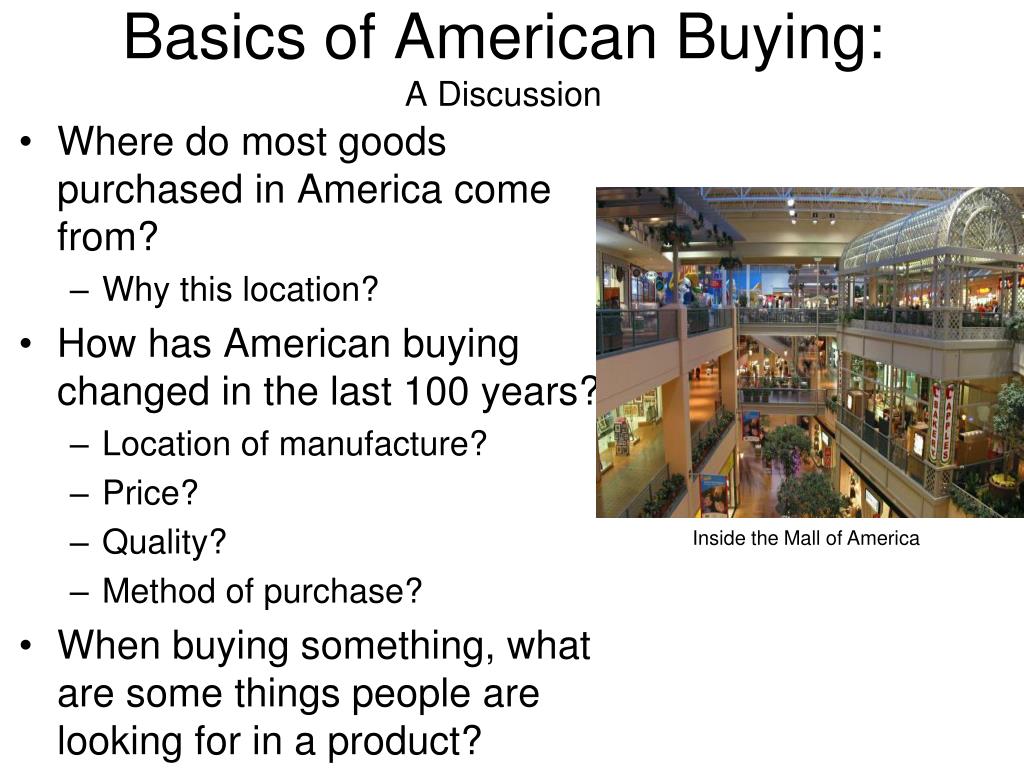 Basics of American Buying:
A Discussion

• Where do most goods purchased in America come from?
– Why this location?
• How has American buying changed in the last 100 years?
– Location of manufacture?
– Price?
– Quality?
– Method of purchase?
• When buying something, what are some things people are looking for in a product?

Inside the Mall of America